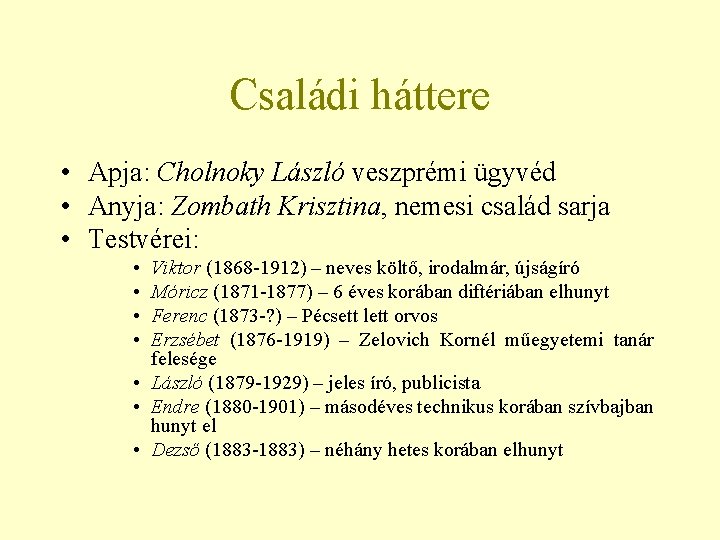 Családi háttere

• Apja: Cholnoky László veszprémi ügyvéd
• Anyja: Zombath Krisztina, nemesi család sarja
• Testvérei:
  • Viktor (1868-1912) – neves költő, irodalmár, újságíró
  • Móricz (1871-1877) – 6 éves korában diftériában elhunyt
  • Ferenc (1873-?) – Pécsett lett orvos
  • Erzsébet (1876-1919) – Zelovich Kornél műegyetemi tanár felesége
  • László (1879-1929) – jeles író, publicista
  • Endre (1880-1901) – másodéves technikus korában szívbajban hunyt el
  • Dezső (1883-1883) – néhány hetes korában elhunyt